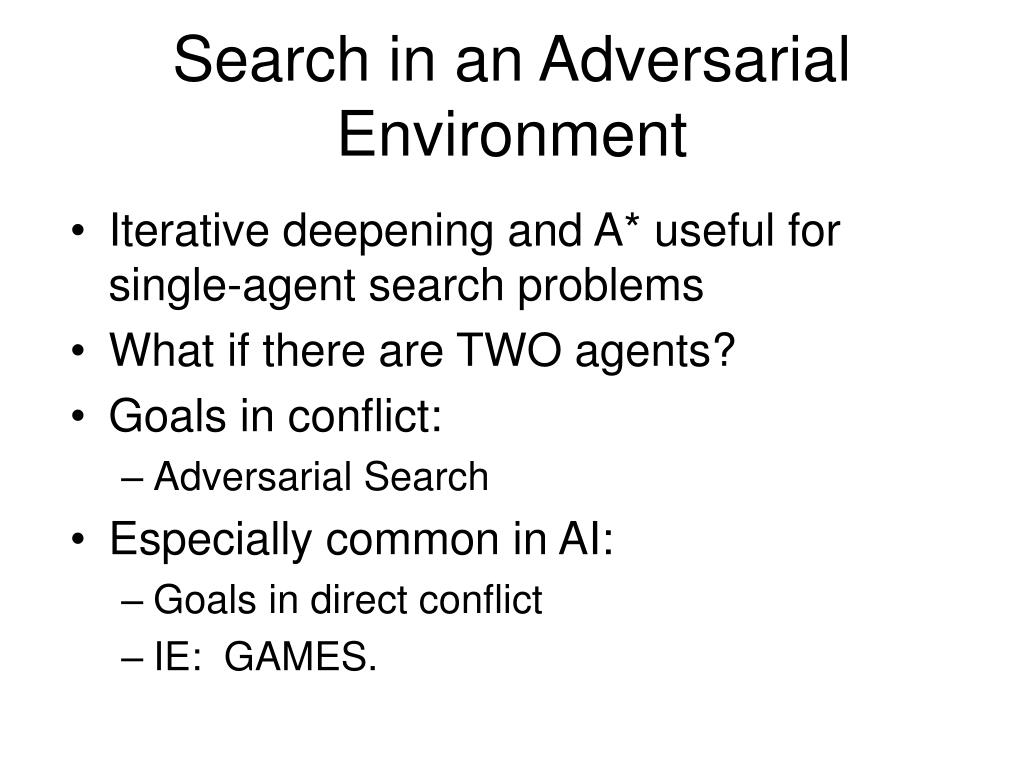 Search in an Adversarial Environment

• Iterative deepening and A* useful for single-agent search problems
• What if there are TWO agents?
• Goals in conflict:
– Adversarial Search
• Especially common in AI:
– Goals in direct conflict
– IE: GAMES.